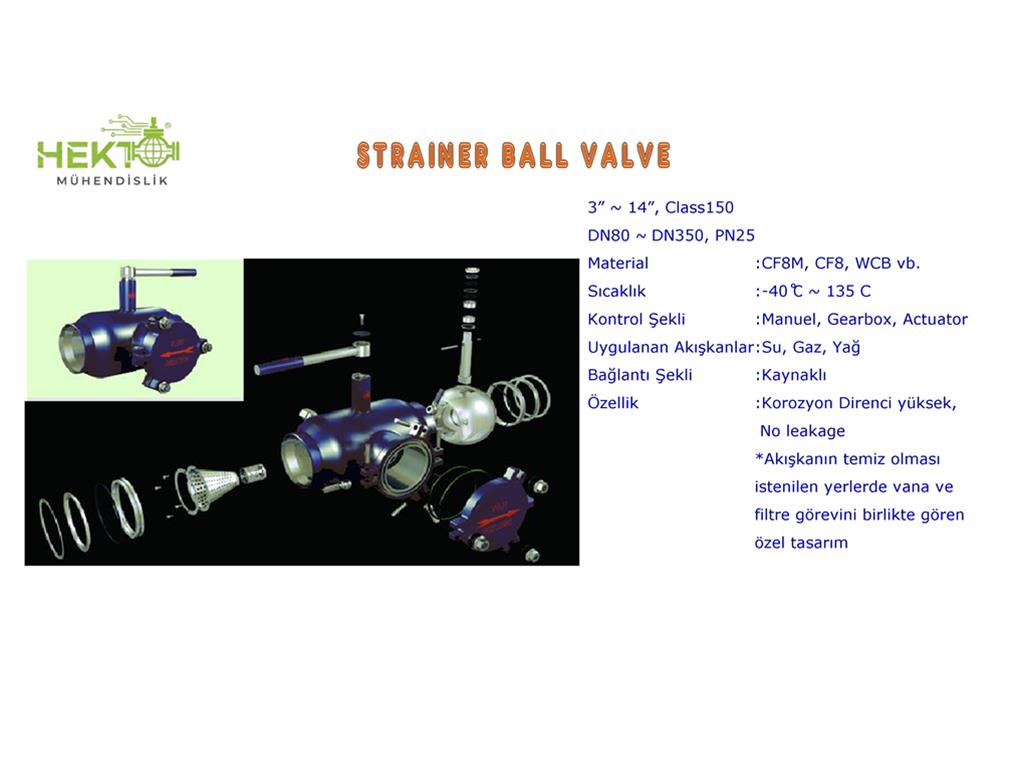 HEKTO
MÜHENDİSLİK

STRAINER BALL VALVE

3” ~ 14”, Class150
DN80 ~ DN350, PN25
Material :CF8M, CF8, WCB vb.
Sıcaklık :-40℃ ~ 135 C
Kontrol Şekli :Manuel, Gearbox, Actuator
Uygulanan Akışkanlar:Su, Gaz, Yağ
Bağlantı Şekli :Kaynaklı
Özellik :Korozyon Direnci yüksek, No leakage
*Akışkanın temiz olması istenilen yerlerde vana ve filtre görevini birlikte gören özel tasarım